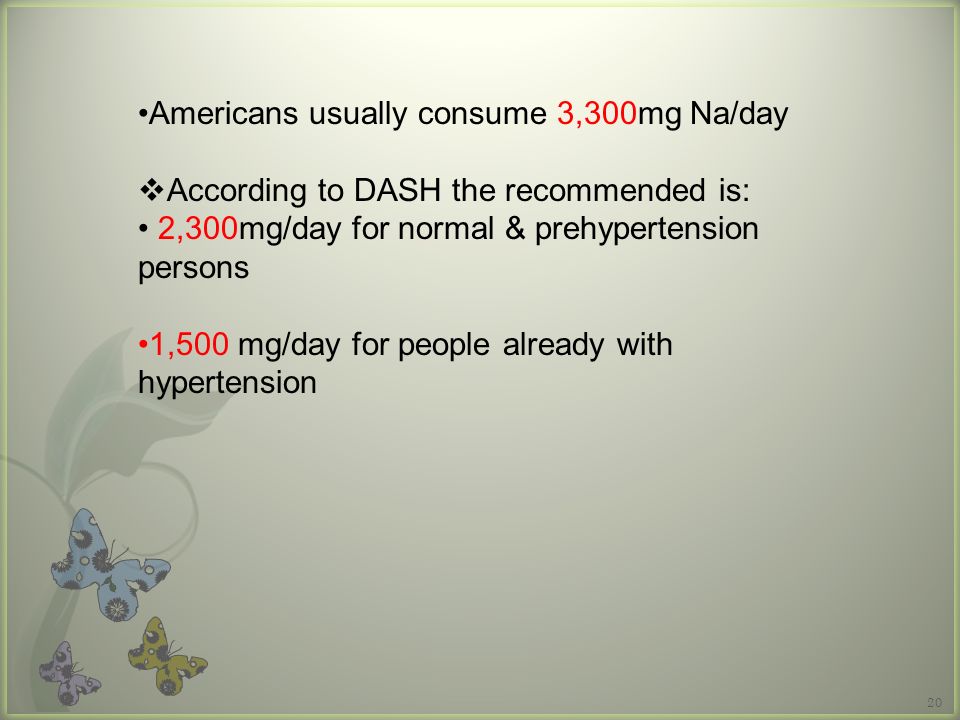 •Americans usually consume 3,300mg Na/day

❖According to DASH the recommended is:
• 2,300mg/day for normal & prehypertension persons

•1,500 mg/day for people already with hypertension

20